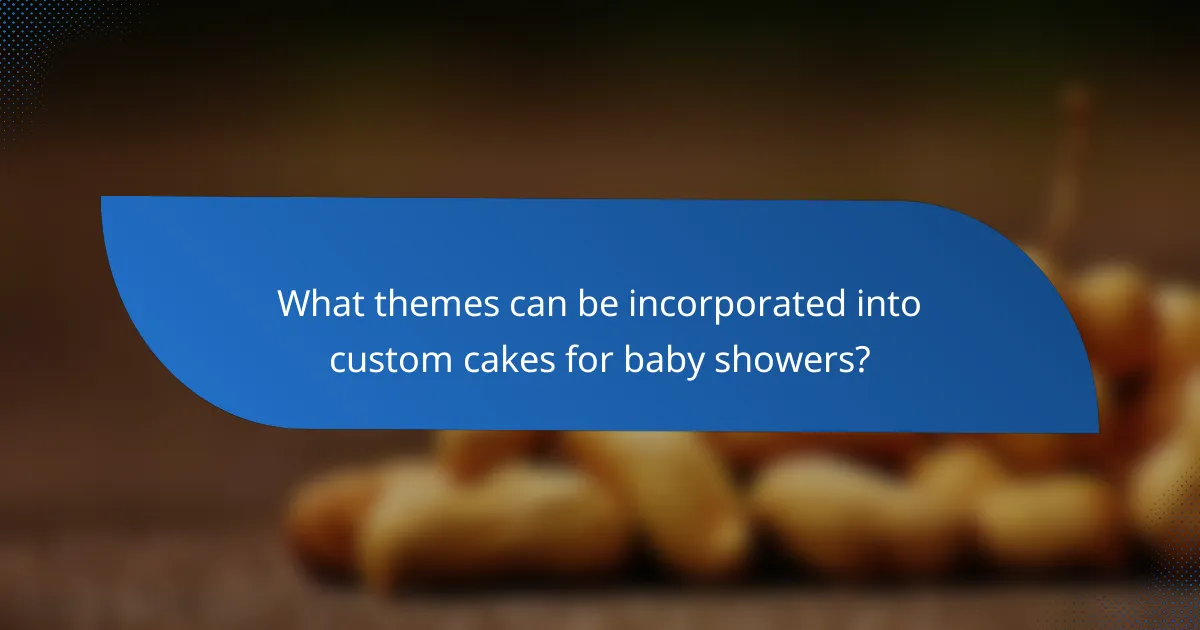 What themes can be incorporated into custom cakes for baby showers?